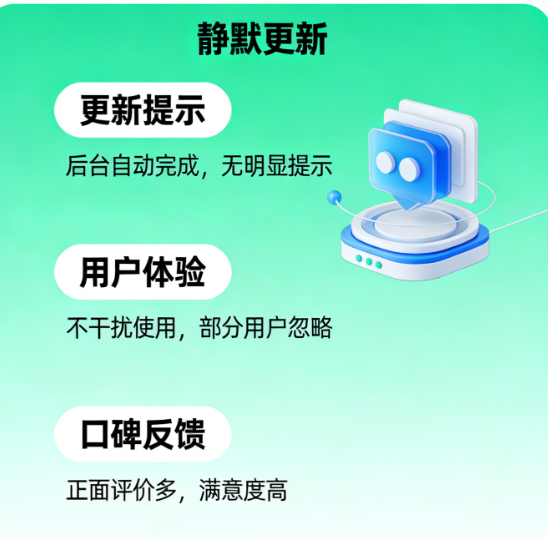 静默更新

更新提示

后台自动完成，无明显提示

用户体验

不干扰使用，部分用户忽略

口碑反馈

正面评价多，满意度高